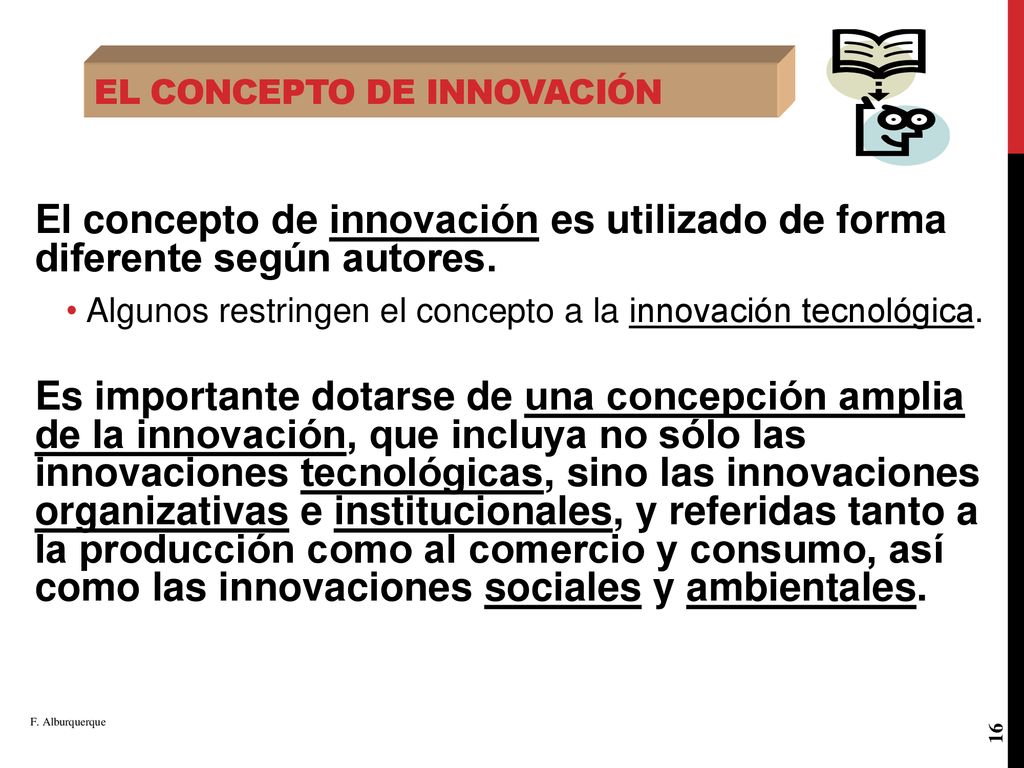 EL CONCEPTO DE INNOVACIÓN

El concepto de innovación es utilizado de forma diferente según autores.

• Algunos restringen el concepto a la innovación tecnológica.

Es importante dotarse de una concepción amplia de la innovación, que incluya no sólo las innovaciones tecnológicas, sino las innovaciones organizativas e institucionales, y referidas tanto a la producción como al comercio y consumo, así como las innovaciones sociales y ambientales.

F. Alburquerque

16